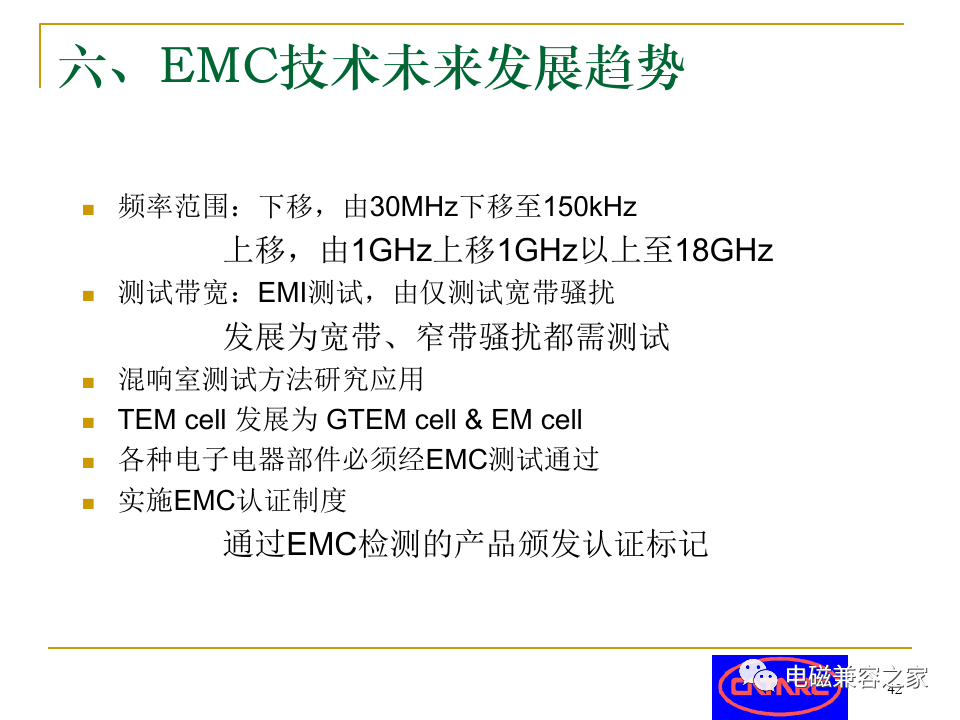 六、EMC技术未来发展趋势

频率范围：下移，由30MHz下移至150kHz

上移，由1GHz上移1GHz以上至18GHz

测试带宽：EMI测试，由仅测试宽带骚扰

发展为宽带、窄带骚扰都需测试

混响室测试方法研究应用

TEM cell 发展为 GTEM cell & EM cell

各种电子电器部件必须经EMC测试通过

实施EMC认证制度

通过EMC检测的产品颁发认证标记

电磁兼容之家

42